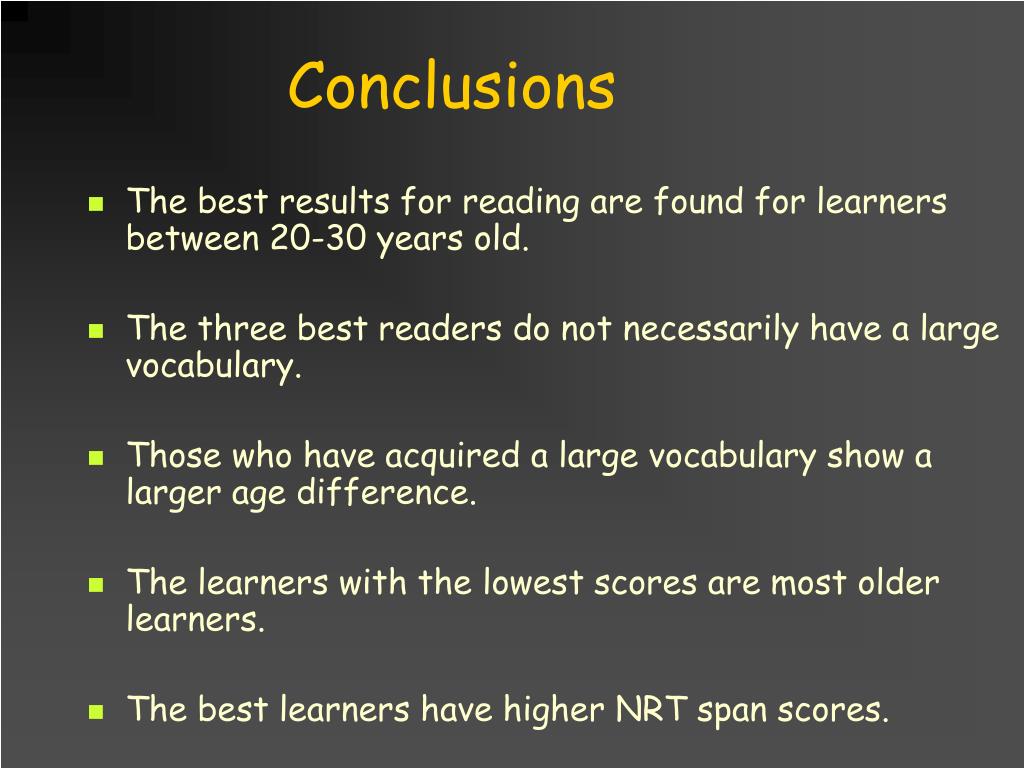 Conclusions

- The best results for reading are found for learners between 20-30 years old.

- The three best readers do not necessarily have a large vocabulary.

- Those who have acquired a large vocabulary show a larger age difference.

- The learners with the lowest scores are most older learners.

- The best learners have higher NRT span scores.